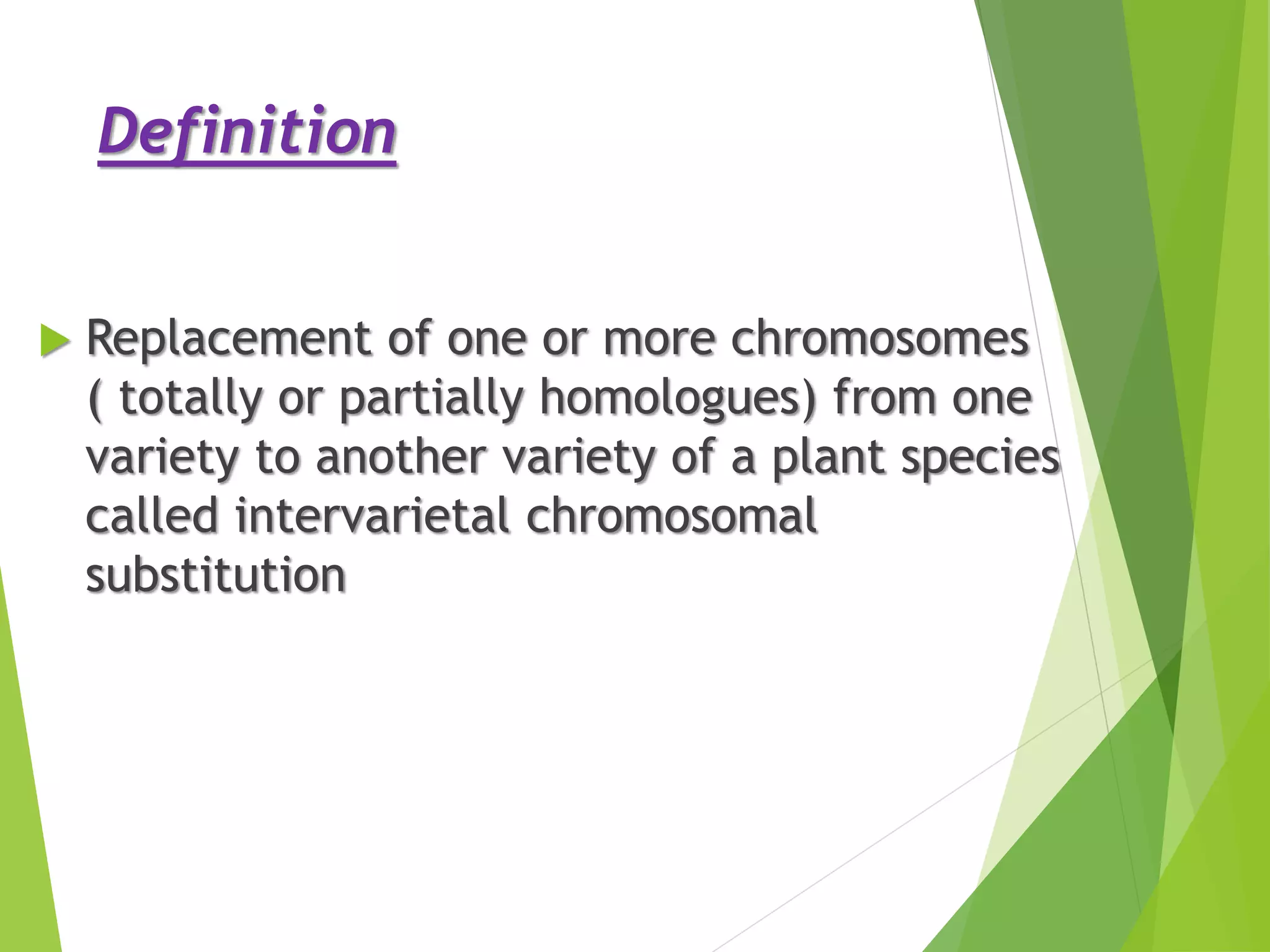 Definition

Replacement of one or more chromosomes ( totally or partially homologues) from one variety to another variety of a plant species called intervarietal chromosomal substitution